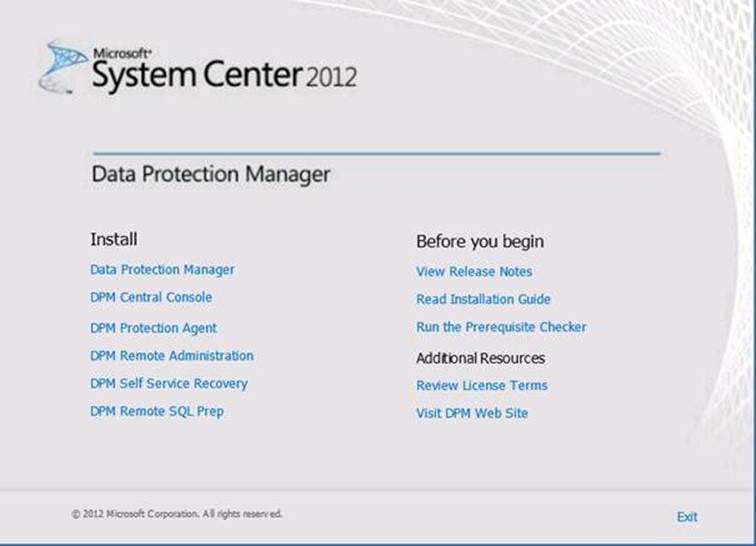 Microsoft®
System Center 2012

Data Protection Manager

Install

Data Protection Manager

DPM Central Console

DPM Protection Agent

DPM Remote Administration

DPM Self Service Recovery

DPM Remote SQL Prep

Before you begin

View Release Notes

Read Installation Guide

Run the Prerequisite Checker

Additional Resources

Review License Terms

Visit DPM Web Site

© 2012 Microsoft Corporation. All rights reserved.

Exit